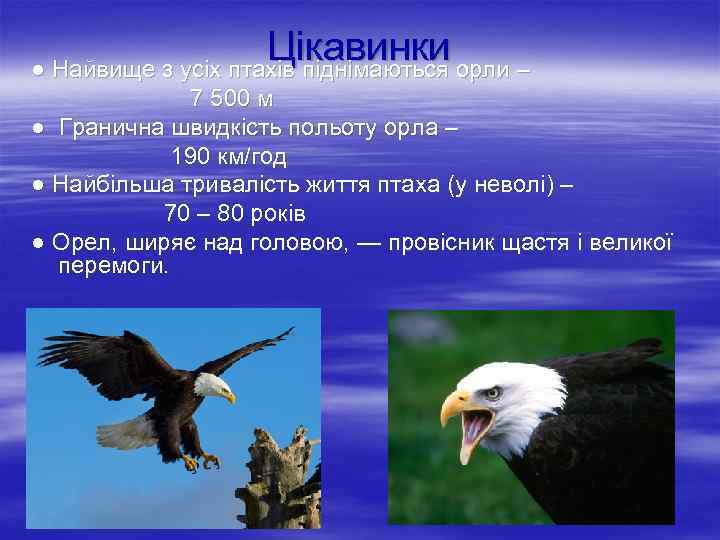 Цікавинки

● Найвище з усіх птахів піднімаються орли – 7 500 м

● Гранична швидкість польоту орла – 190 км/год

● Найбільша тривалість життя птаха (у неволі) – 70 – 80 років

● Орел, ширяє над головою, — провісник щастя і великої перемоги.